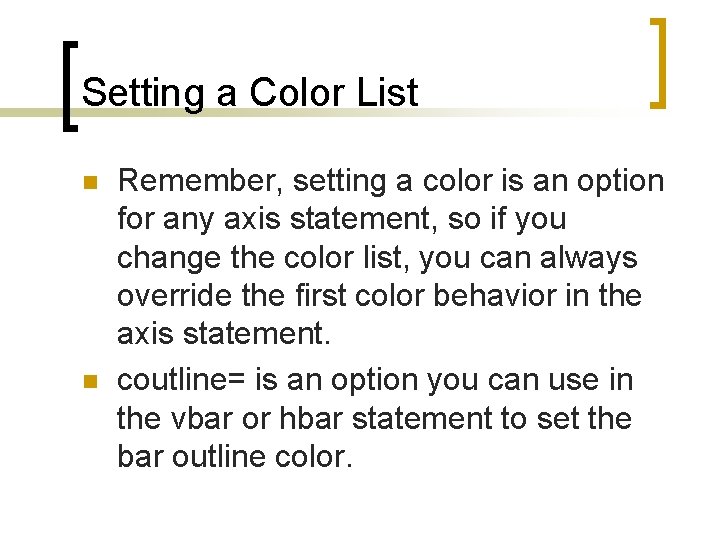 Setting a Color List

Remember, setting a color is an option for any axis statement, so if you change the color list, you can always override the first color behavior in the axis statement.

coutline= is an option you can use in the vbar or hbar statement to set the bar outline color.